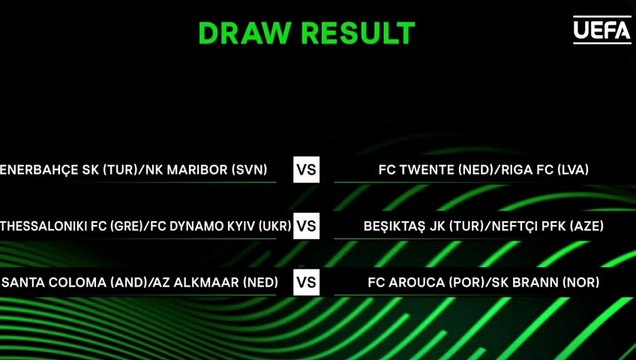 DRAW RESULT

UEFA

ENERBAHÇE SK (TUR)/NK MARIBOR (SVN) VS FC TWENTE (NED)/RIGA FC (LVA)

THESSALONIKI FC (GRE)/FC DYNAMO KYIV (UKR) VS BEŞIKTAŞ JK (TUR)/NEFTÇI PFK (AZE)

SANTA COLOMA (AND)/AZ ALKMAAR (NED) VS FC AROUCA (POR)/SK BRANN (NOR)